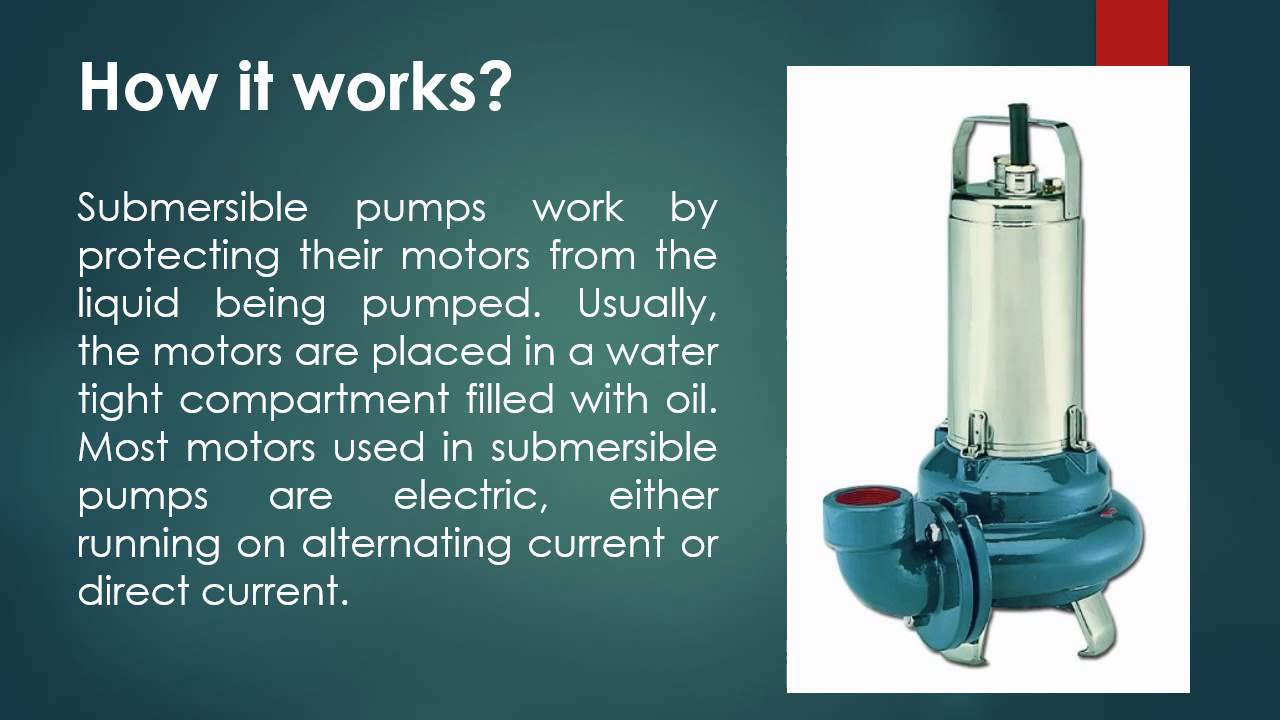 How it works?

Submersible pumps work by protecting their motors from the liquid being pumped. Usually, the motors are placed in a water tight compartment filled with oil. Most motors used in submersible pumps are electric, either running on alternating current or direct current.